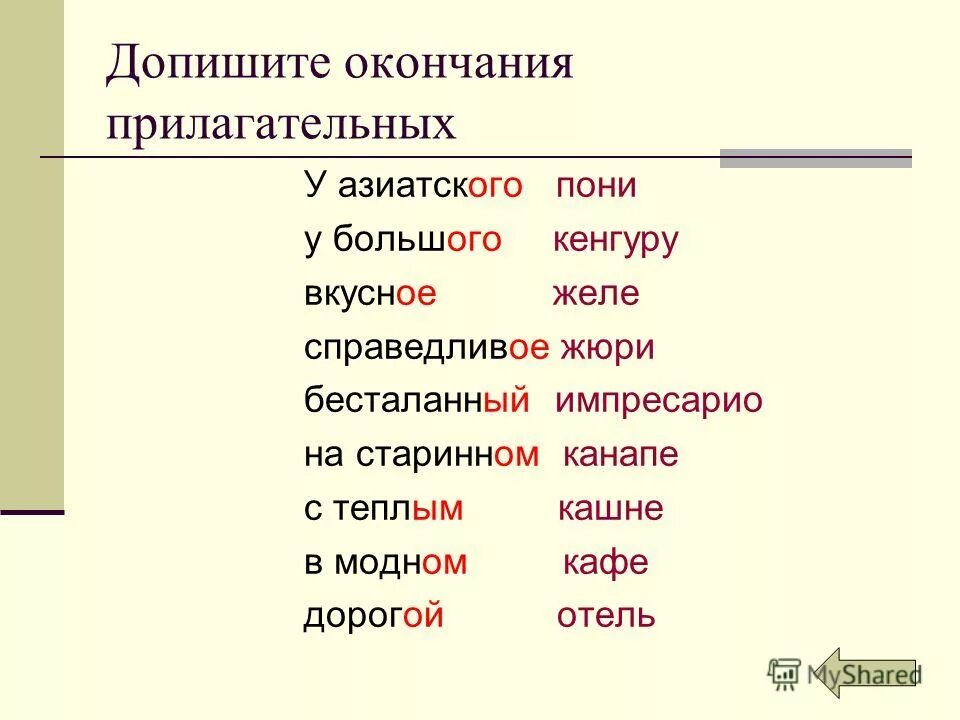 Допишите окончания прилагательных

У азиатского пони
у большого кенгуру
вкусное желе
справедливое жюри
бесталанный импресарио
на старинном канапе
с теплым кашне
в модном кафе
дорогой отель

MyShared